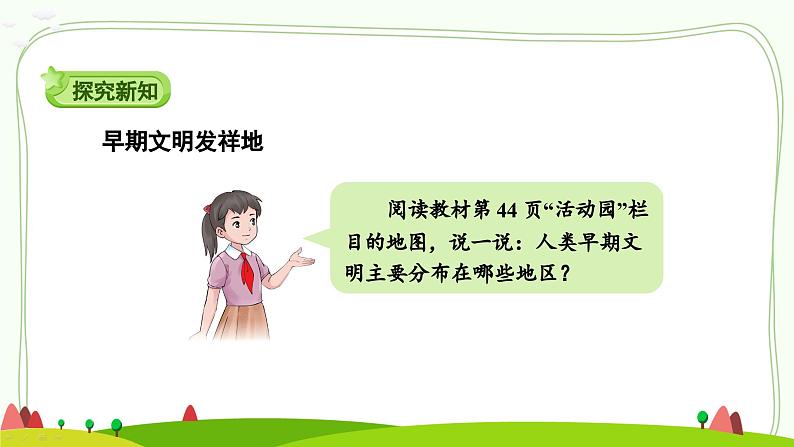 探究新知

早期文明发祥地

阅读教材第 44 页“活动园”栏目的地图，说一说：人类早期文明主要分布在哪些地区？